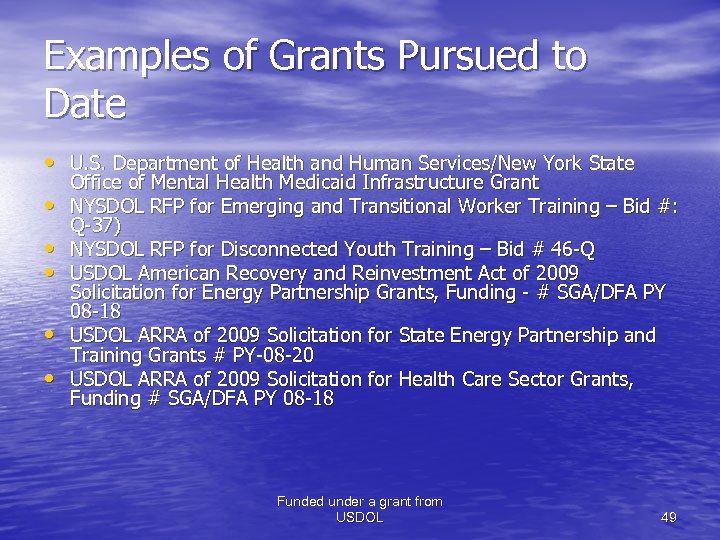 Examples of Grants Pursued to Date

• U.S. Department of Health and Human Services/New York State Office of Mental Health Medicaid Infrastructure Grant
• NYSDOL RFP for Emerging and Transitional Worker Training – Bid #: Q-37)
• NYSDOL RFP for Disconnected Youth Training – Bid # 46-Q
• USDOL American Recovery and Reinvestment Act of 2009 Solicitation for Energy Partnership Grants, Funding - # SGA/DFA PY 08-18
• USDOL ARRA of 2009 Solicitation for State Energy Partnership and Training Grants # PY-08-20
• USDOL ARRA of 2009 Solicitation for Health Care Sector Grants, Funding # SGA/DFA PY 08-18

Funded under a grant from USDOL

49